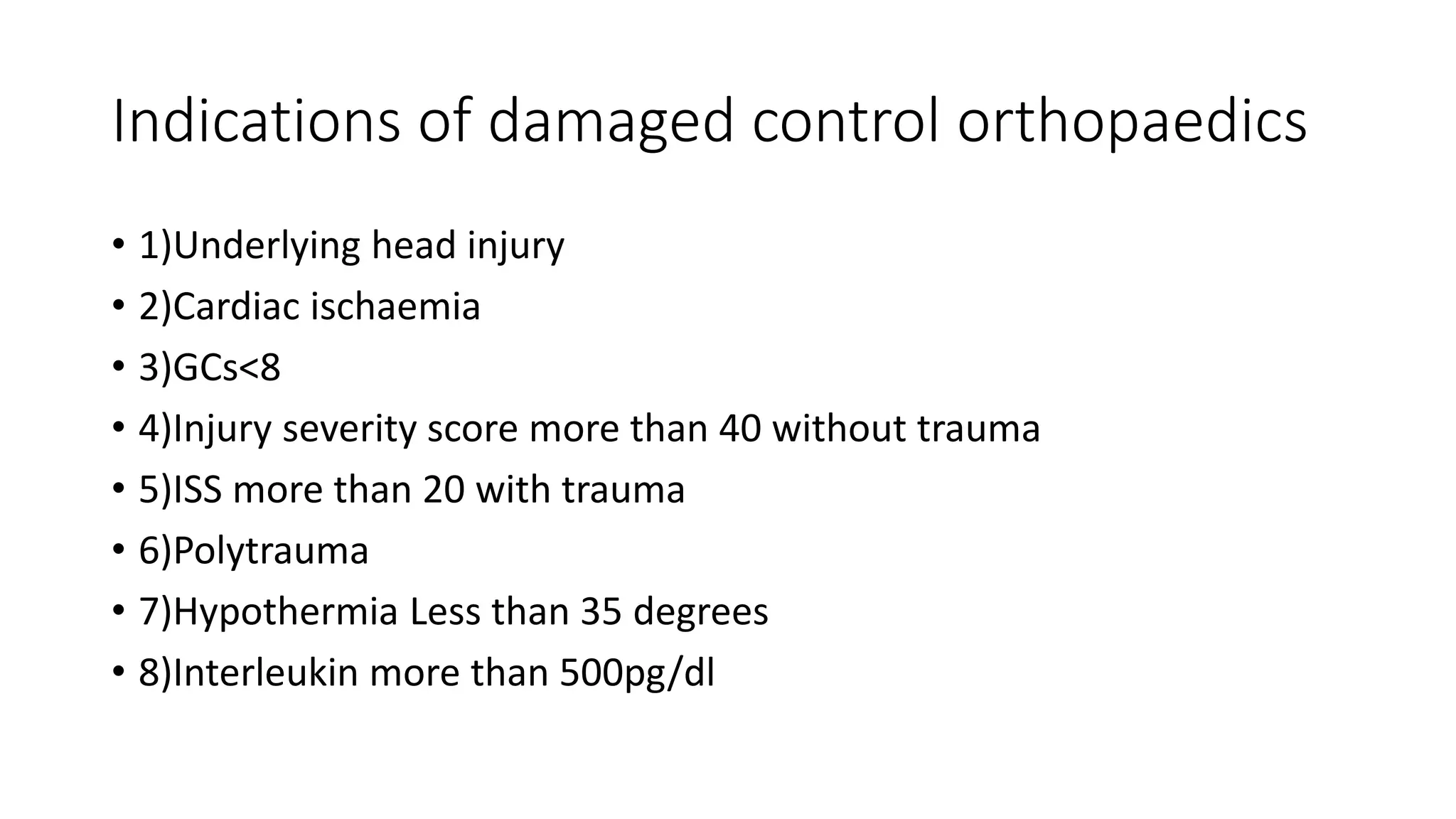 Indications of damaged control orthopaedics

• 1)Underlying head injury
• 2)Cardiac ischaemia
• 3)GCs<8
• 4)Injury severity score more than 40 without trauma
• 5)ISS more than 20 with trauma
• 6)Polytrauma
• 7)Hypothermia Less than 35 degrees
• 8)Interleukin more than 500pg/dl